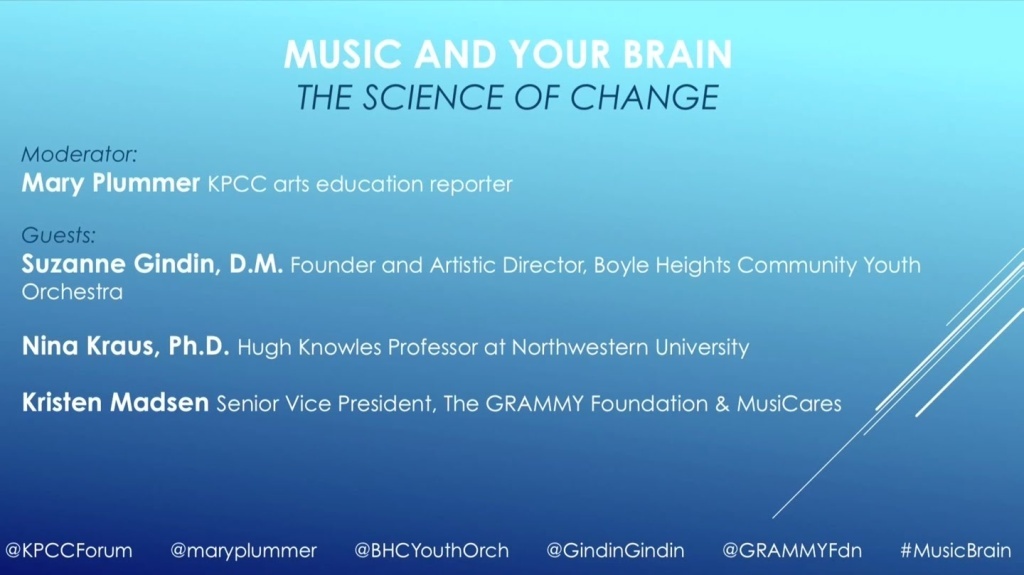 MUSIC AND YOUR BRAIN
THE SCIENCE OF CHANGE

Moderator:
Mary Plummer KPCC arts education reporter

Guests:
Suzanne Gindin, D.M. Founder and Artistic Director, Boyle Heights Community Youth Orchestra

Nina Kraus, Ph.D. Hugh Knowles Professor at Northwestern University

Kristen Madsen Senior Vice President, The GRAMMY Foundation & MusiCares

@KPCCForum @maryplummer @BHCYouthOrch @GindinGindin @GRAMMYFdn #MusicBrain